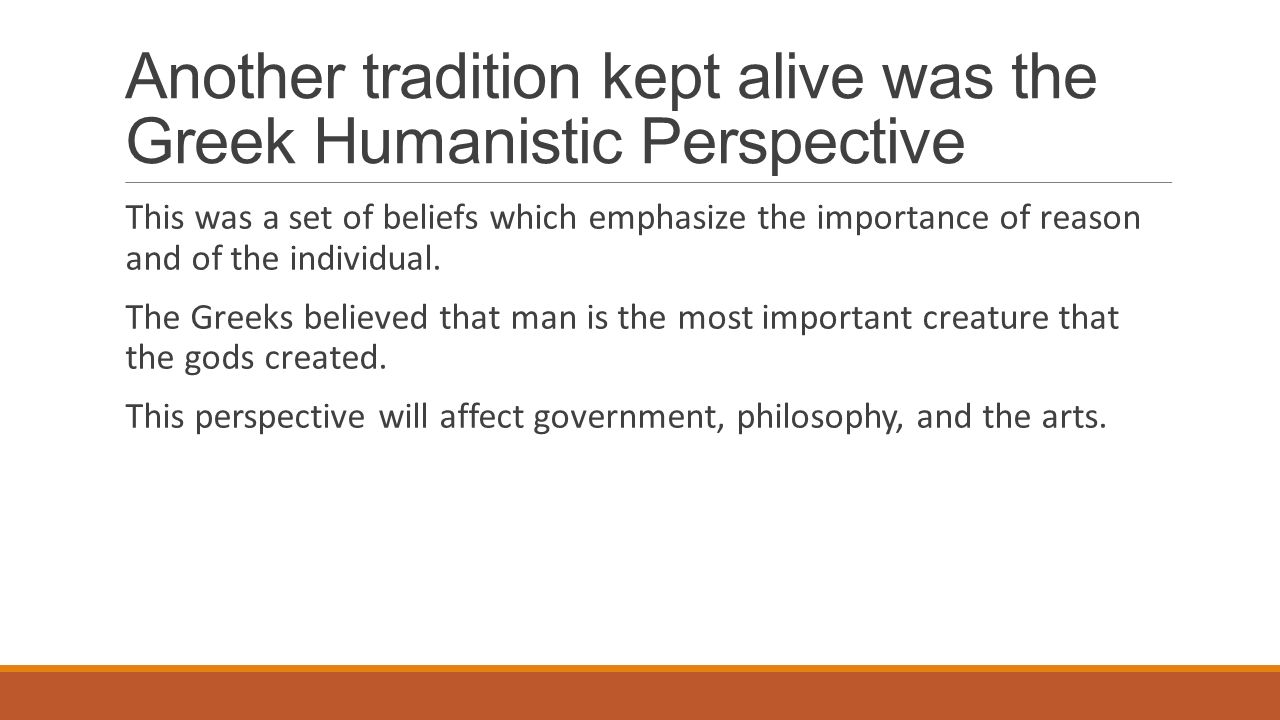 Another tradition kept alive was the Greek Humanistic Perspective

This was a set of beliefs which emphasize the importance of reason and of the individual.

The Greeks believed that man is the most important creature that the gods created.

This perspective will affect government, philosophy, and the arts.